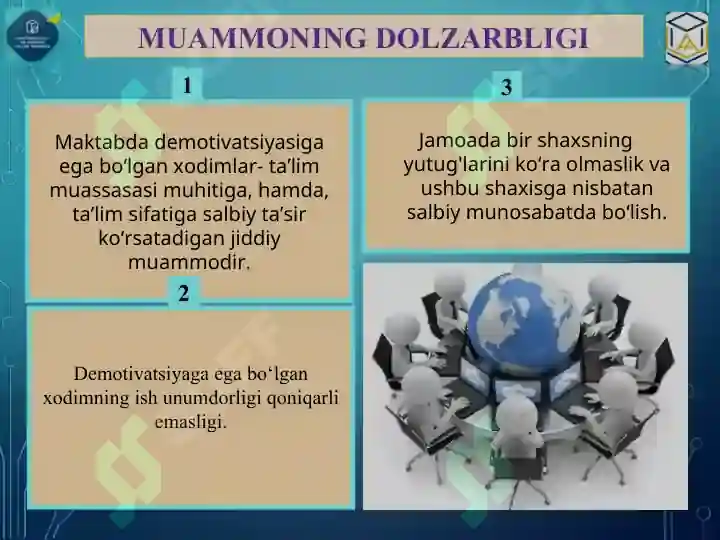 MUAMMONING DOLZARBLIGI

1

Maktabda demotivatsiyasiga ega bo‘lgan xodimlar- ta’lim muassasasi muhitiga, hamda, ta’lim sifatiga salbiy ta’sir ko‘rsatadigan jiddiy muammodir.

2

Demotivatsiyaga ega bo‘lgan xodimning ish unumdorligi qoniqarli emasligi.

3

Jamoada bir shaxsning yutug'larini ko‘ra olmaslik va ushbu shaxisga nisbatan salbiy munosabatda bo‘lish.